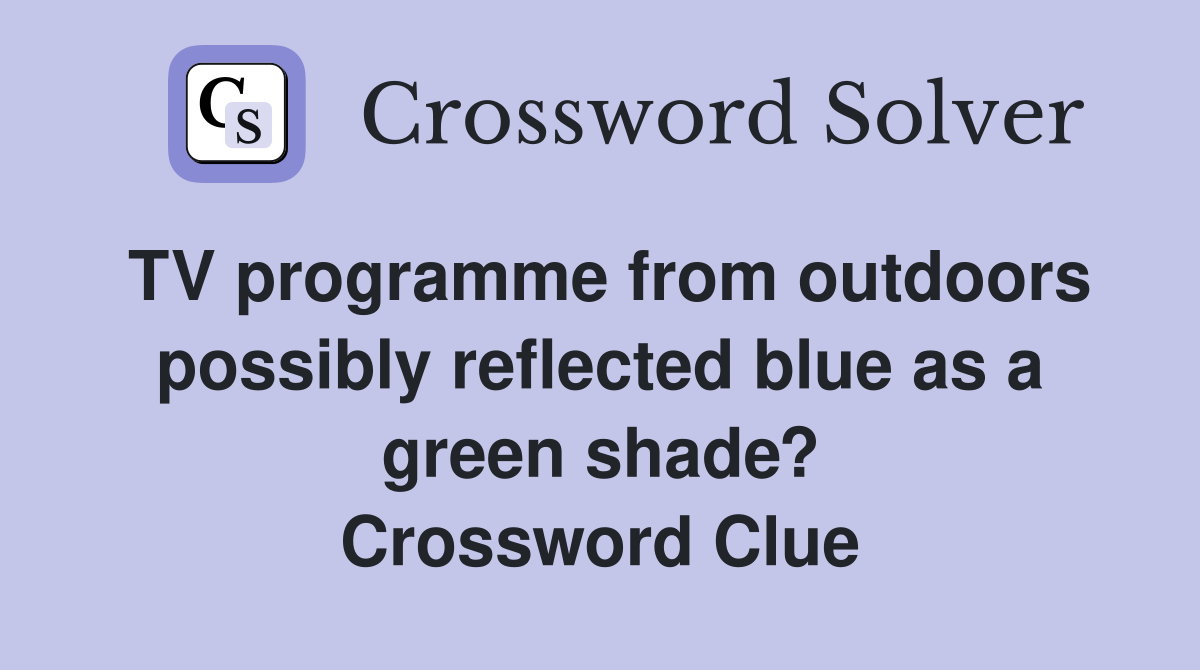 CS Crossword Solver

TV programme from outdoors possibly reflected blue as a green shade? Crossword Clue